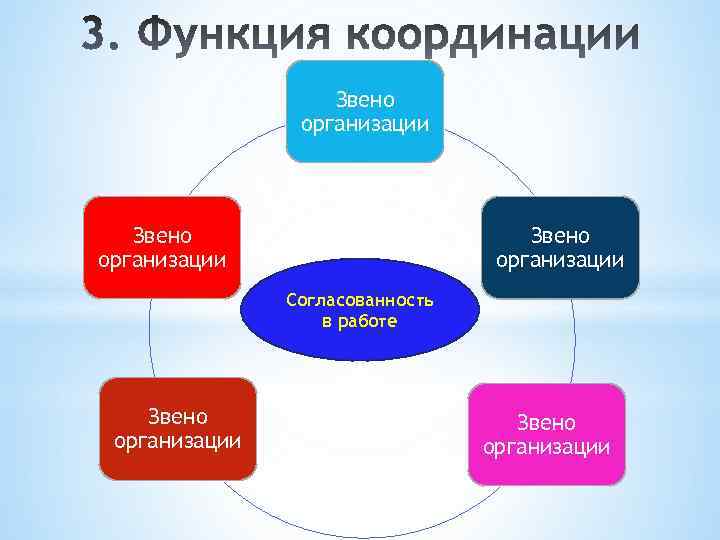 3. Функция координации

Звено организации

Звено организации

Звено организации

Согласованность в работе

Звено организации

Звено организации